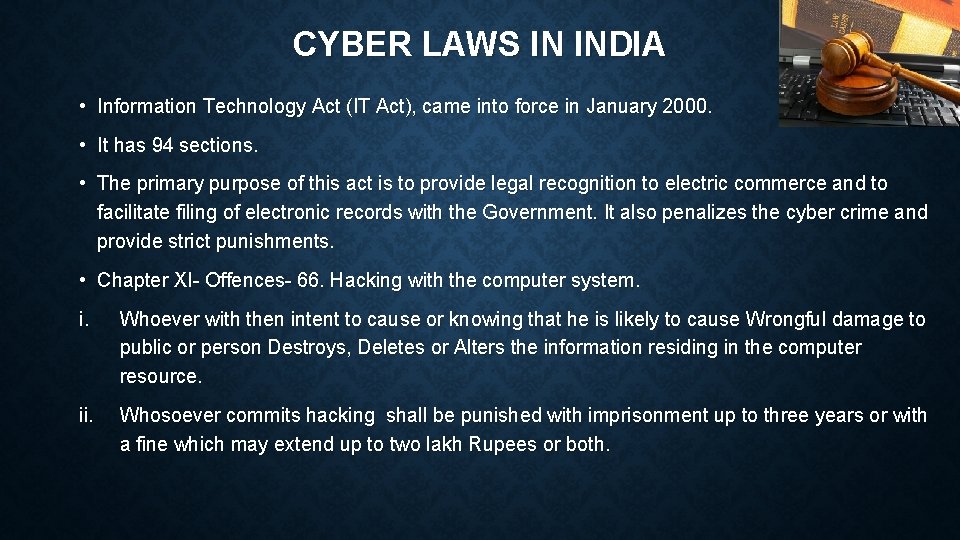 CYBER LAWS IN INDIA

• Information Technology Act (IT Act), came into force in January 2000.

• It has 94 sections.

• The primary purpose of this act is to provide legal recognition to electric commerce and to facilitate filing of electronic records with the Government. It also penalizes the cyber crime and provide strict punishments.

• Chapter XI- Offences- 66. Hacking with the computer system.

i. Whoever with then intent to cause or knowing that he is likely to cause Wrongful damage to public or person Destroys, Deletes or Alters the information residing in the computer resource.

ii. Whosoever commits hacking shall be punished with imprisonment up to three years or with a fine which may extend up to two lakh Rupees or both.